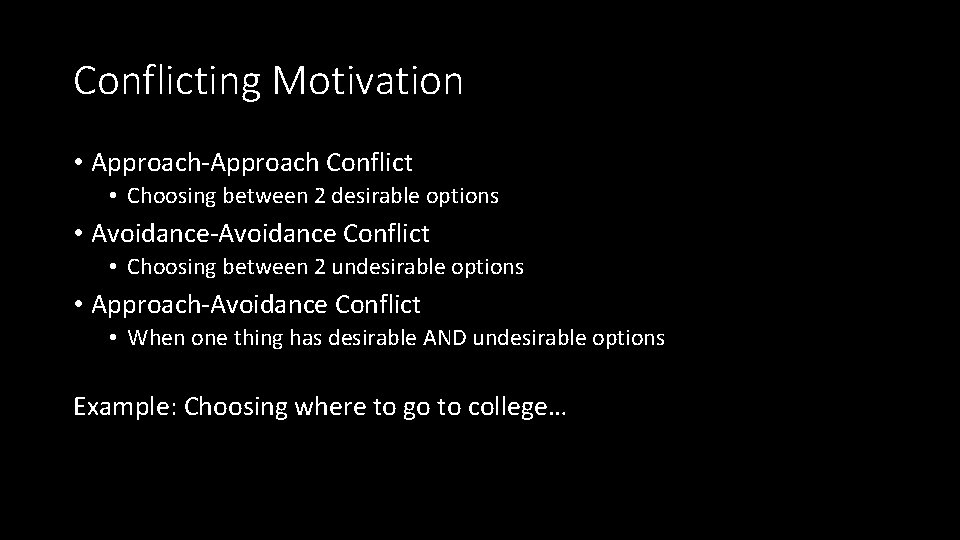 Conflicting Motivation

• Approach-Approach Conflict
  • Choosing between 2 desirable options
• Avoidance-Avoidance Conflict
  • Choosing between 2 undesirable options
• Approach-Avoidance Conflict
  • When one thing has desirable AND undesirable options

Example: Choosing where to go to college…